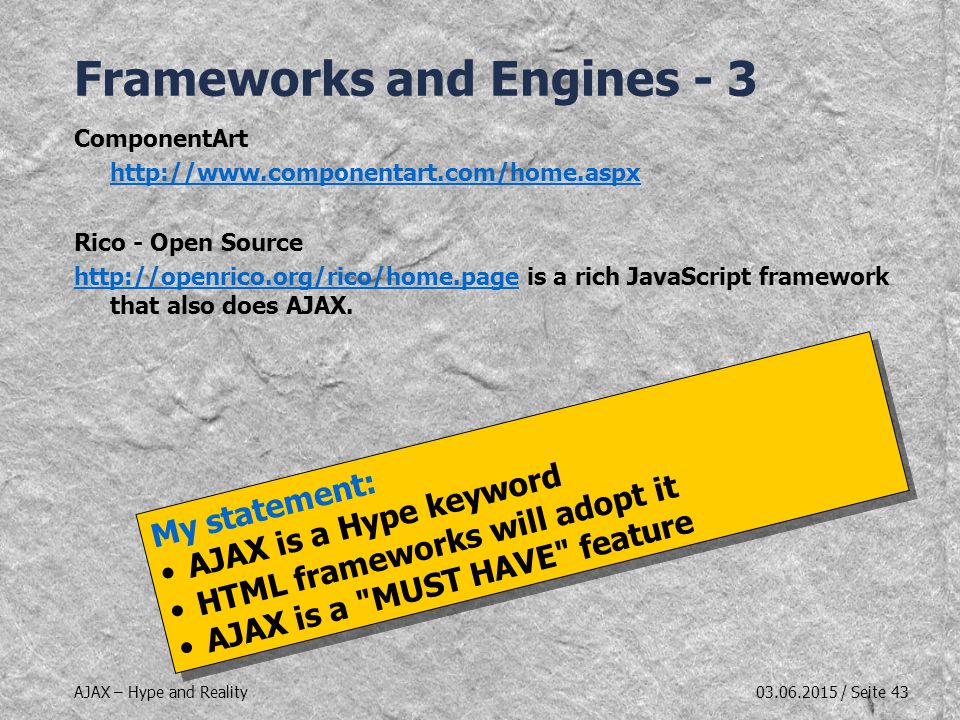 Frameworks and Engines - 3

ComponentArt
http://www.componentart.com/home.aspx

Rico - Open Source
http://openrico.org/rico/home.page is a rich JavaScript framework that also does AJAX.

My statement:
• AJAX is a Hype keyword
• HTML frameworks will adopt it
• AJAX is a "MUST HAVE" feature

AJAX – Hype and Reality

03.06.2015 / Seite 43